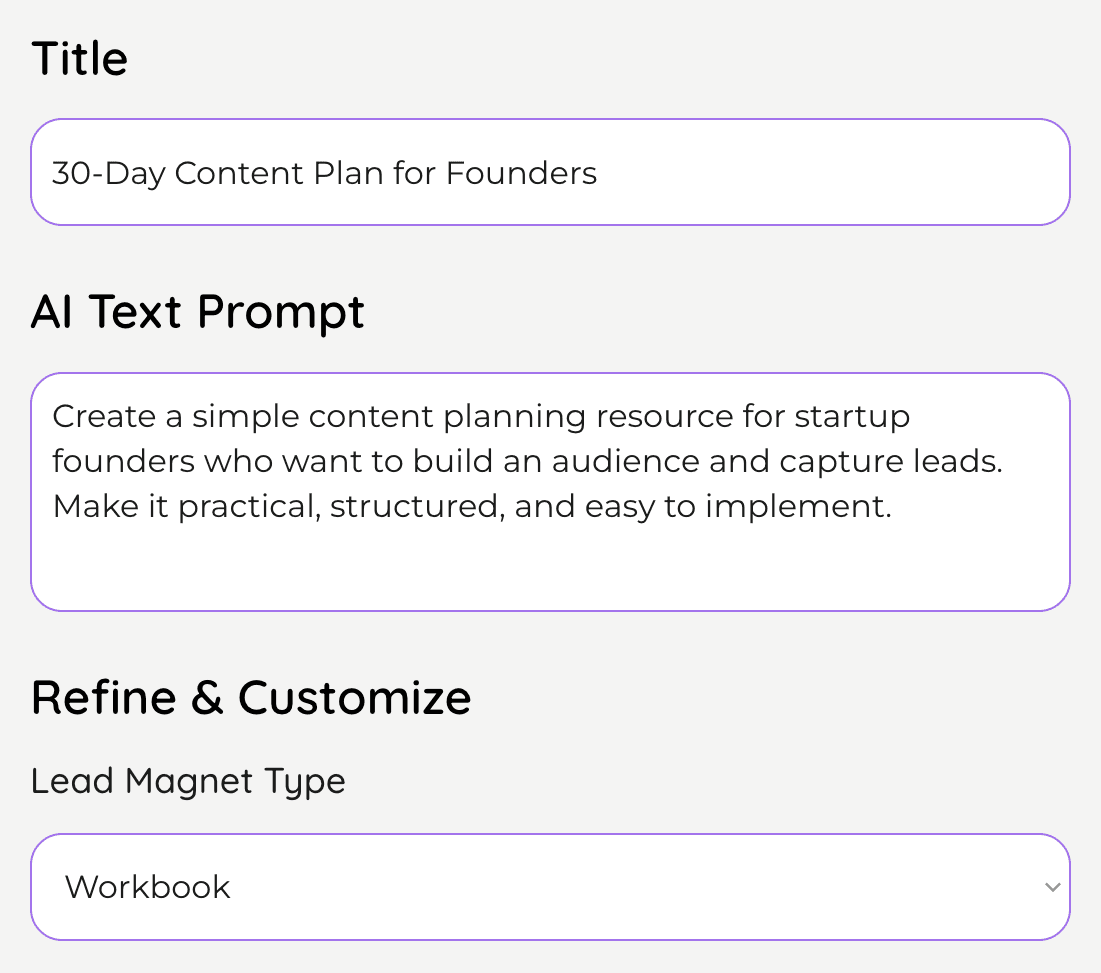 Title

30-Day Content Plan for Founders

AI Text Prompt

Create a simple content planning resource for startup founders who want to build an audience and capture leads. Make it practical, structured, and easy to implement.

Refine & Customize

Lead Magnet Type

Workbook